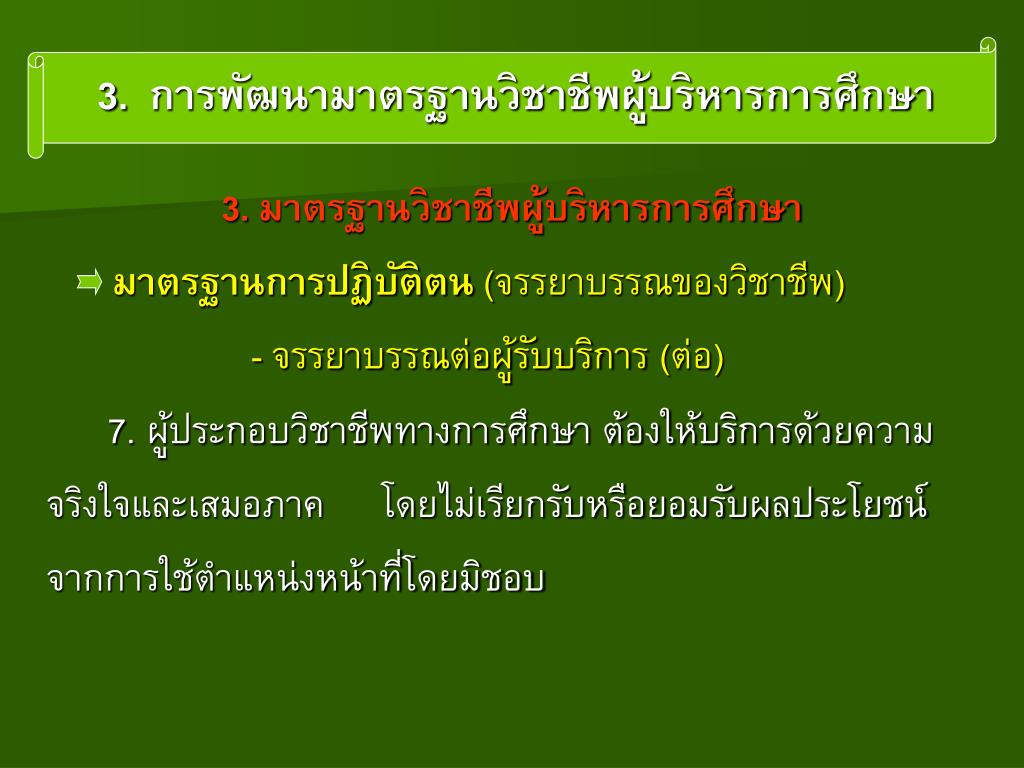 3. การพัฒนามาตรฐานวิชาชีพผู้บริหารการศึกษา

3. มาตรฐานวิชาชีพผู้บริหารการศึกษา

มาตรฐานการปฏิบัติตน (จรรยาบรรณของวิชาชีพ)

- จรรยาบรรณต่อผู้รับบริการ (ต่อ)

7. ผู้ประกอบวิชาชีพทางการศึกษา ต้องให้บริการด้วยความจริงใจและเสมอภาค โดยไม่เรียกรับหรือยอมรับผลประโยชน์จากการใช้ตำแหน่งหน้าที่โดยมิชอบ